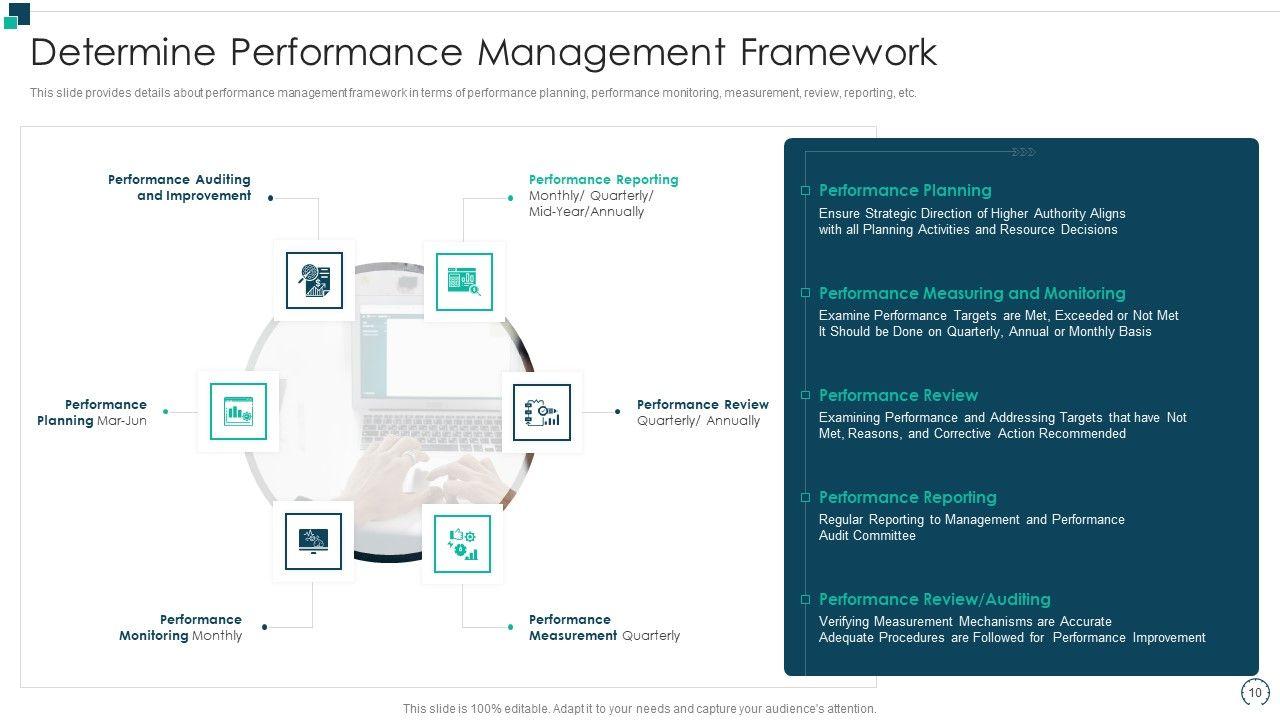 Determine Performance Management Framework

This slide provides details about performance management framework in terms of performance planning, performance monitoring, measurement, review, reporting, etc.

Performance Auditing and Improvement

Performance Reporting Monthly/ Quarterly/ Mid-Year/Annually

Performance Planning Mar-Jun

Performance Review Quarterly/ Annually

Performance Monitoring Monthly

Performance Measurement Quarterly

Performance Planning
Ensure Strategic Direction of Higher Authority Aligns with all Planning Activities and Resource Decisions

Performance Measuring and Monitoring
Examine Performance Targets are Met, Exceeded or Not Met It Should be Done on Quarterly, Annual or Monthly Basis

Performance Review
Examining Performance and Addressing Targets that have Not Met, Reasons, and Corrective Action Recommended

Performance Reporting
Regular Reporting to Management and Performance Audit Committee

Performance Review/Auditing
Verifying Measurement Mechanisms are Accurate Adequate Procedures are Followed for Performance Improvement

This slide is 100% editable. Adapt it to your needs and capture your audience's attention.

10